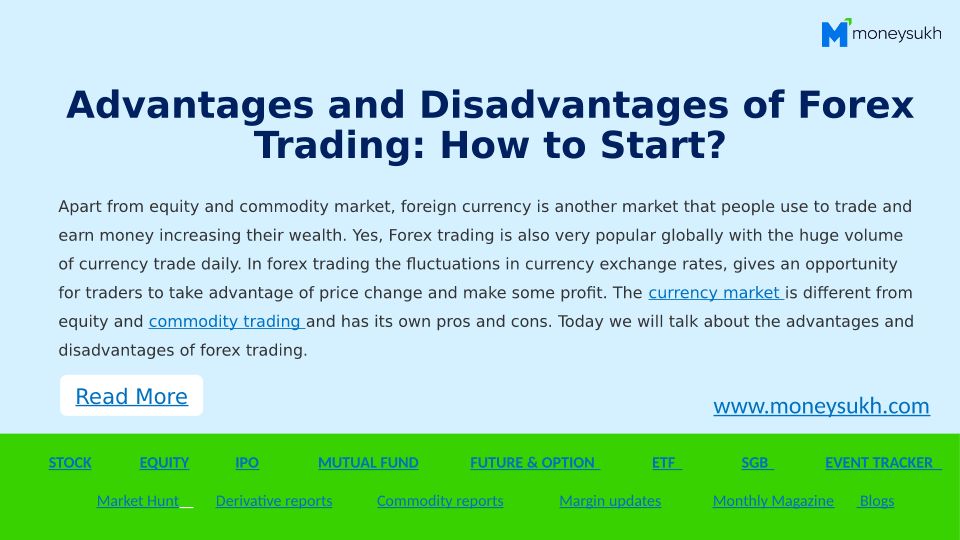 moneysukh

Advantages and Disadvantages of Forex Trading: How to Start?

Apart from equity and commodity market, foreign currency is another market that people use to trade and earn money increasing their wealth. Yes, Forex trading is also very popular globally with the huge volume of currency trade daily. In forex trading the fluctuations in currency exchange rates, gives an opportunity for traders to take advantage of price change and make some profit. The currency market is different from equity and commodity trading and has its own pros and cons. Today we will talk about the advantages and disadvantages of forex trading.

Read More

www.moneysukh.com

STOCK EQUITY IPO MUTUAL FUND FUTURE & OPTION ETF SGB EVENT TRACKER

Market Hunt Derivative reports Commodity reports Margin updates Monthly Magazine Blogs